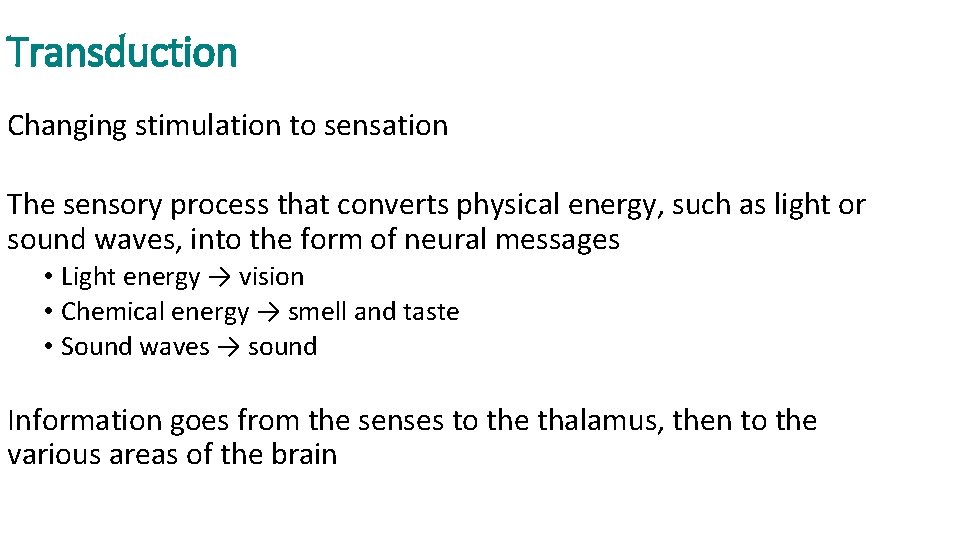 Transduction

Changing stimulation to sensation

The sensory process that converts physical energy, such as light or sound waves, into the form of neural messages

• Light energy → vision
• Chemical energy → smell and taste
• Sound waves → sound

Information goes from the senses to the thalamus, then to the various areas of the brain